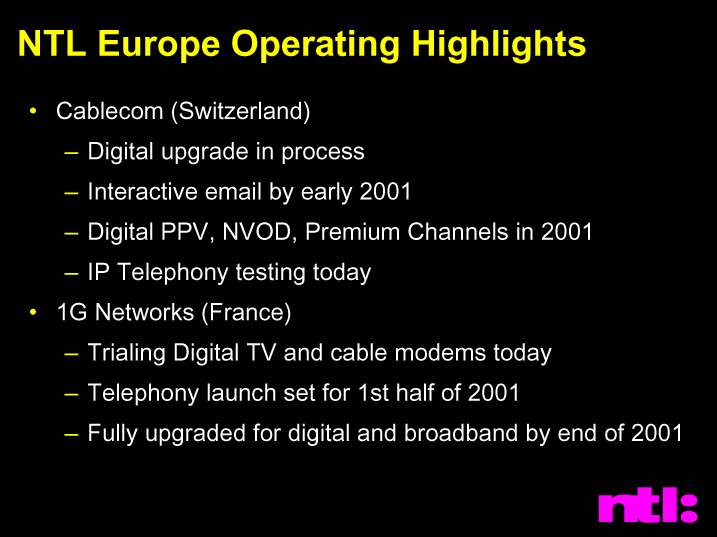 NTL Europe Operating Highlights

• Cablecom (Switzerland)
– Digital upgrade in process
– Interactive email by early 2001
– Digital PPV, NVOD, Premium Channels in 2001
– IP Telephony testing today
• 1G Networks (France)
– Trialing Digital TV and cable modems today
– Telephony launch set for 1st half of 2001
– Fully upgraded for digital and broadband by end of 2001

ntl: